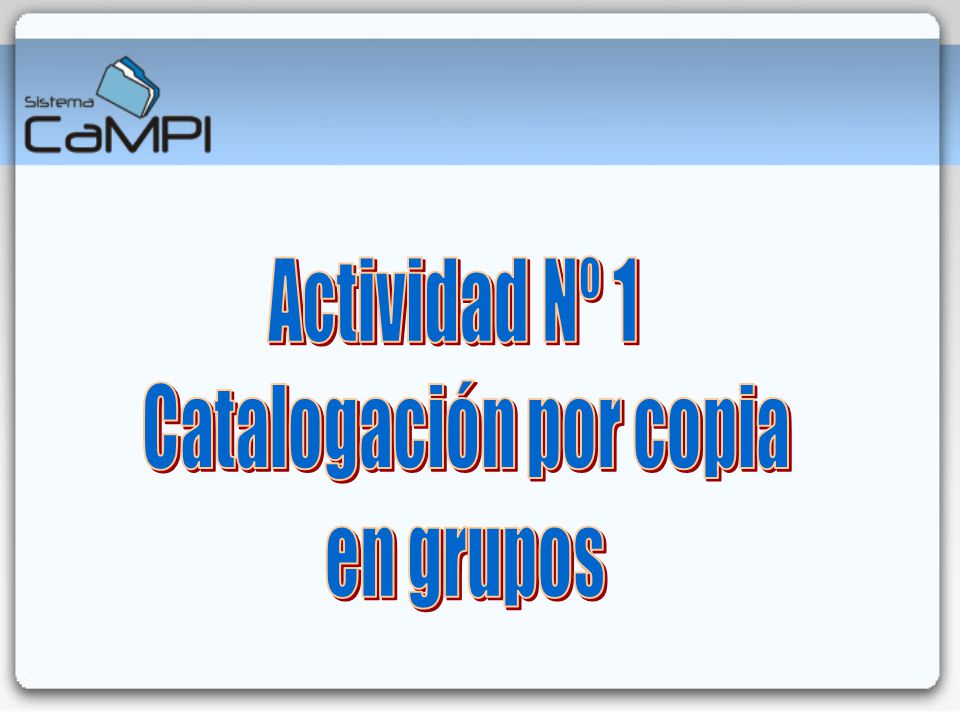 Sistema
CaMPI

Actividad Nº 1
Catalogación por copia
en grupos